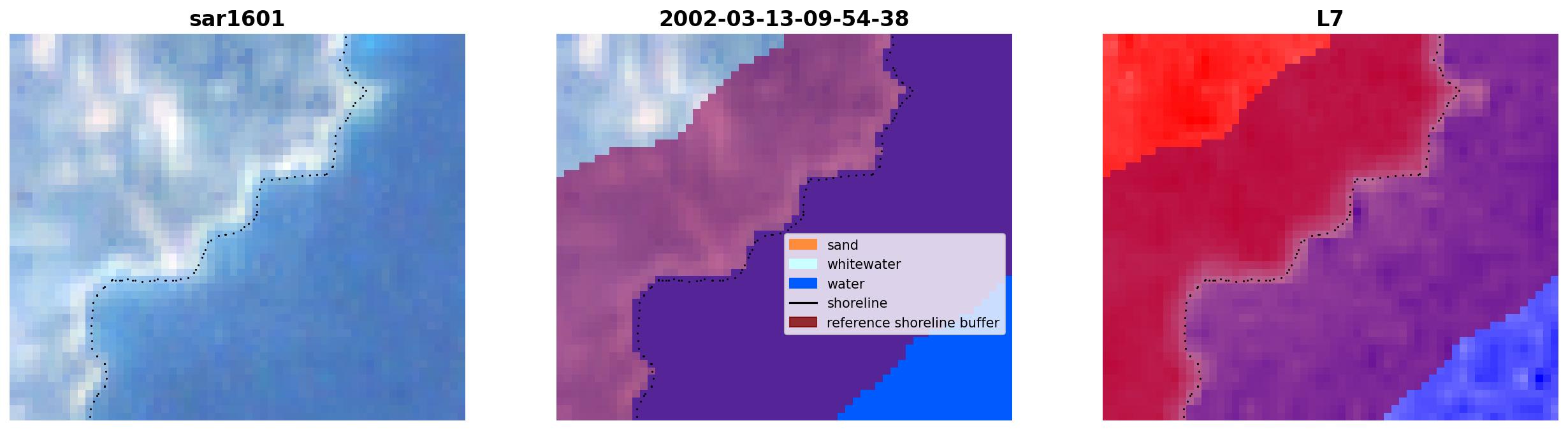 sar1601

2002-03-13-09-54-38

sand
whitewater
water
shoreline
reference shoreline buffer

L7